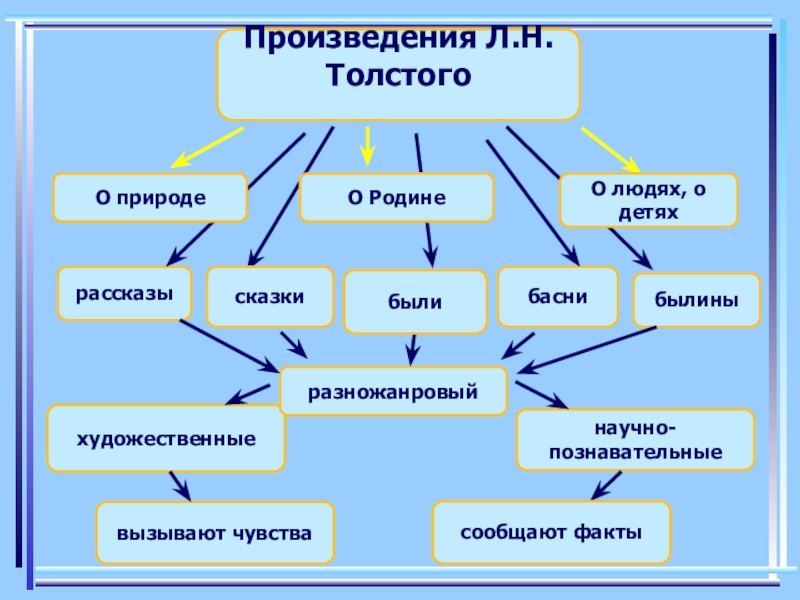 Произведения Л.Н. Толстого

О природе

О Родине

О людях, о детях

рассказы

сказки

были

басни

былины

разножанровый

художественные

научно-познавательные

вызывают чувства

сообщают факты